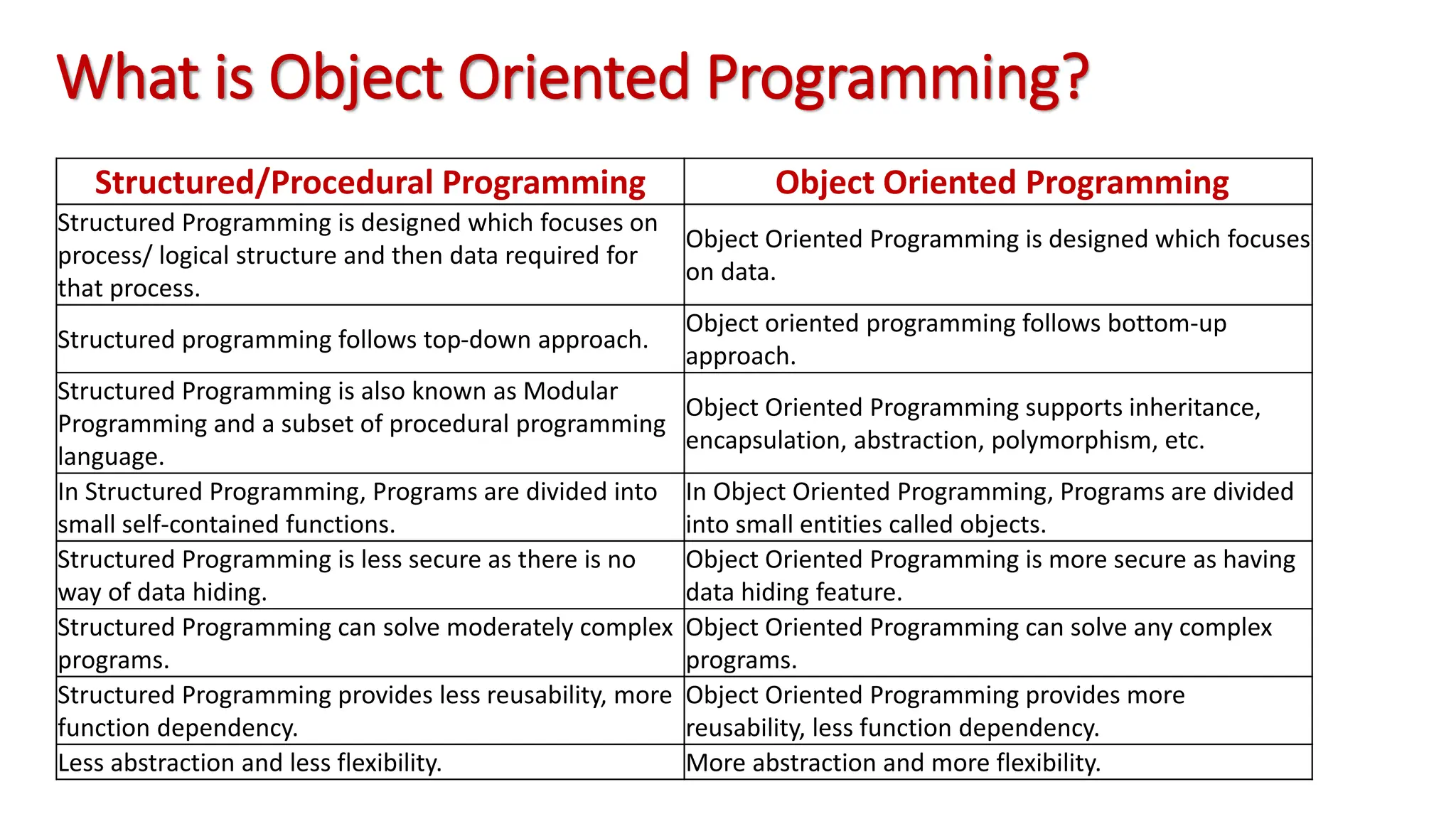 What is Object Oriented Programming?

| Structured/Procedural Programming | Object Oriented Programming |
|---|---|
| Structured Programming is designed which focuses on process/ logical structure and then data required for that process. | Object Oriented Programming is designed which focuses on data. |
| Structured programming follows top-down approach. | Object oriented programming follows bottom-up approach. |
| Structured Programming is also known as Modular Programming and a subset of procedural programming language. | Object Oriented Programming supports inheritance, encapsulation, abstraction, polymorphism, etc. |
| In Structured Programming, Programs are divided into small self-contained functions. | In Object Oriented Programming, Programs are divided into small entities called objects. |
| Structured Programming is less secure as there is no way of data hiding. | Object Oriented Programming is more secure as having data hiding feature. |
| Structured Programming can solve moderately complex programs. | Object Oriented Programming can solve any complex programs. |
| Structured Programming provides less reusability, more function dependency. | Object Oriented Programming provides more reusability, less function dependency. |
| Less abstraction and less flexibility. | More abstraction and more flexibility. |